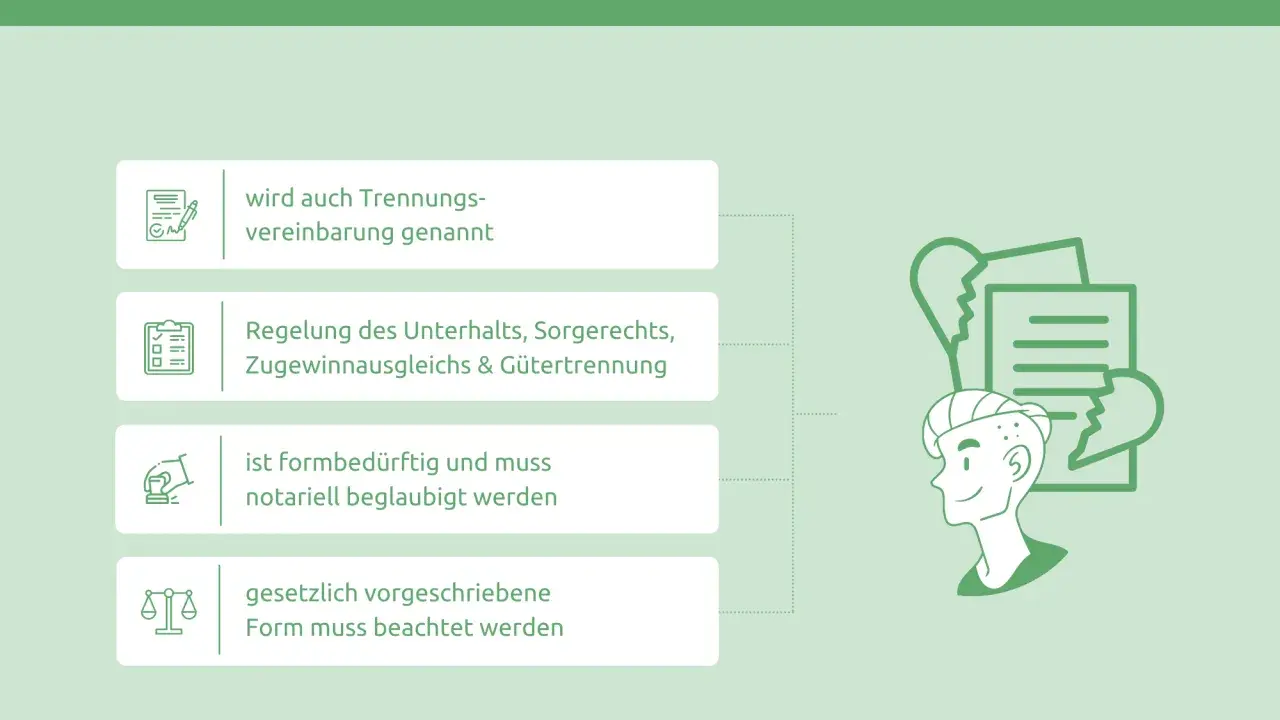 wird auch Trennungsvereinbarung genannt

Regelung des Unterhalts, Sorgerechts, Zugewinnausgleichs & Gütertrennung

ist formbedürftig und muss notariell beglaubigt werden

gesetzlich vorgeschriebene Form muss beachtet werden